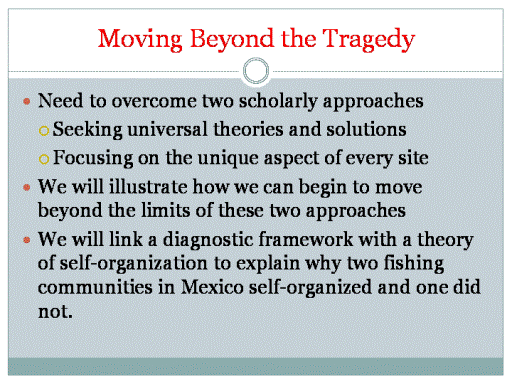 Moving Beyond the Tragedy

- Need to overcome two scholarly approaches
  - Seeking universal theories and solutions
  - Focusing on the unique aspect of every site
- We will illustrate how we can begin to move beyond the limits of these two approaches
- We will link a diagnostic framework with a theory of self-organization to explain why two fishing communities in Mexico self-organized and one did not.